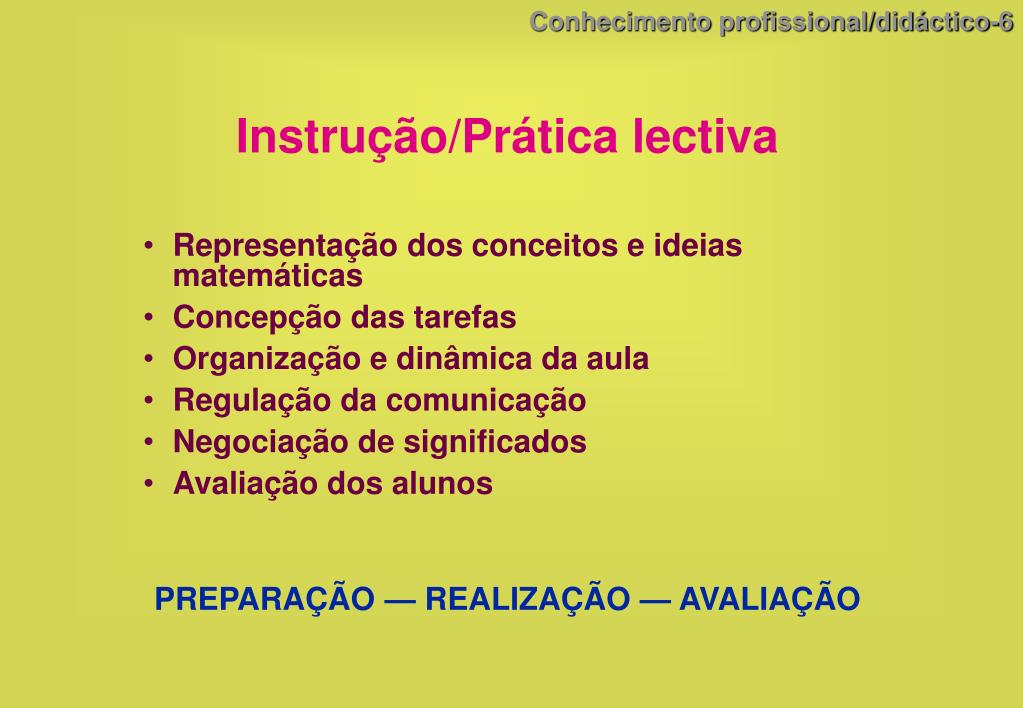 Conhecimento profissional/didáctico-6

Instrução/Prática lectiva

• Representação dos conceitos e ideias matemáticas
• Concepção das tarefas
• Organização e dinâmica da aula
• Regulação da comunicação
• Negociação de significados
• Avaliação dos alunos

PREPARAÇÃO — REALIZAÇÃO — AVALIAÇÃO